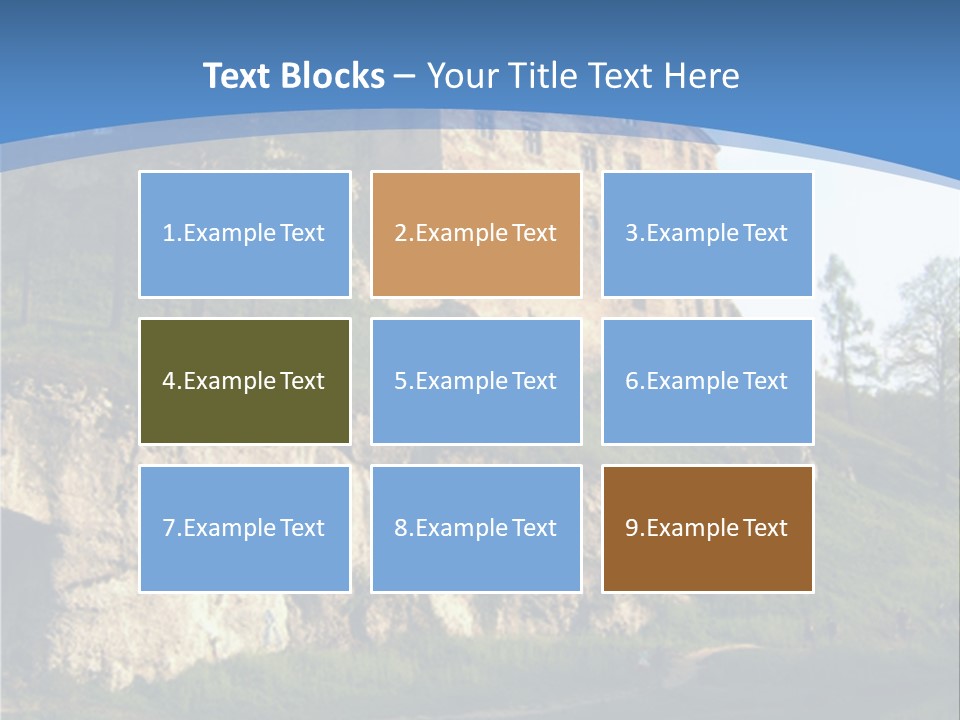 Text Blocks – Your Title Text Here

1.Example Text

2.Example Text

3.Example Text

4.Example Text

5.Example Text

6.Example Text

7.Example Text

8.Example Text

9.Example Text